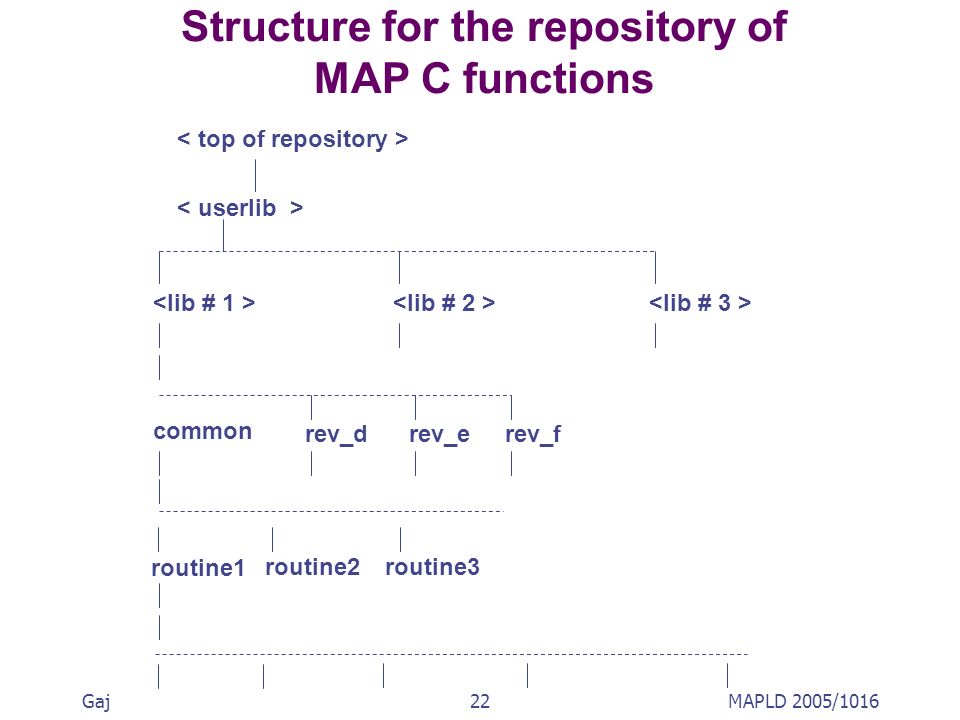 Structure for the repository of MAP C functions

< top of repository >

< userlib >

<lib # 1 >

<lib # 2 >

<lib # 3 >

common

rev_d

rev_e

rev_f

routine1

routine2

routine3

Gaj

22

MAPLD 2005/1016